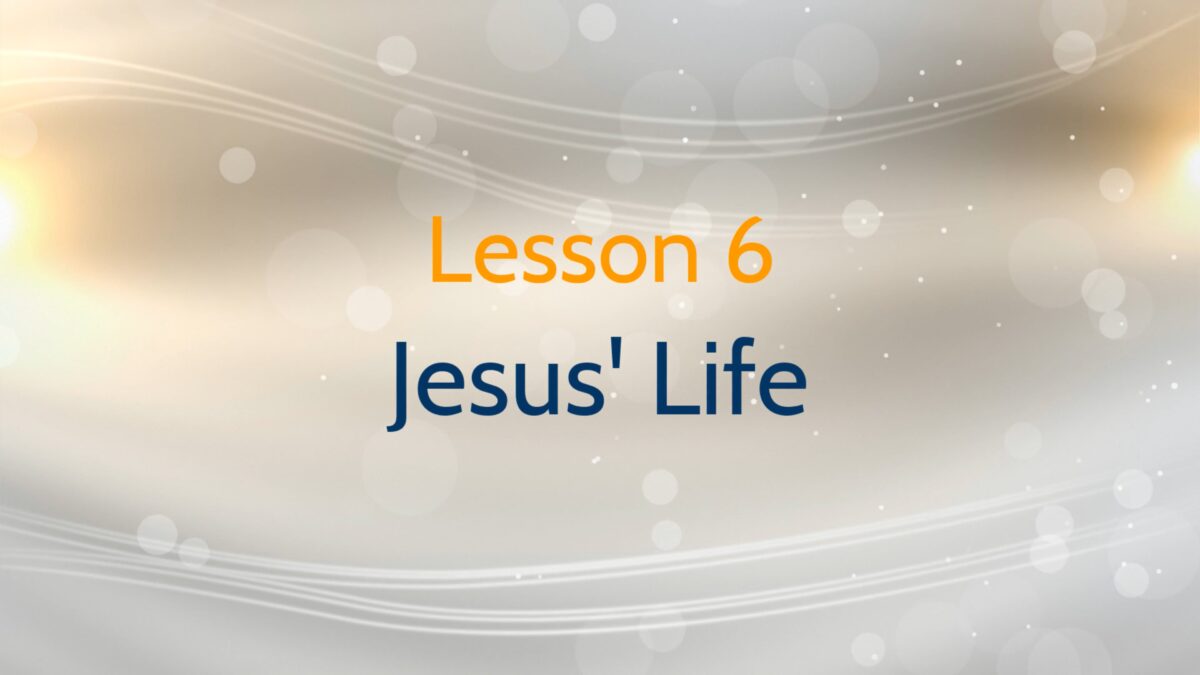 Lesson 6

Jesus' Life